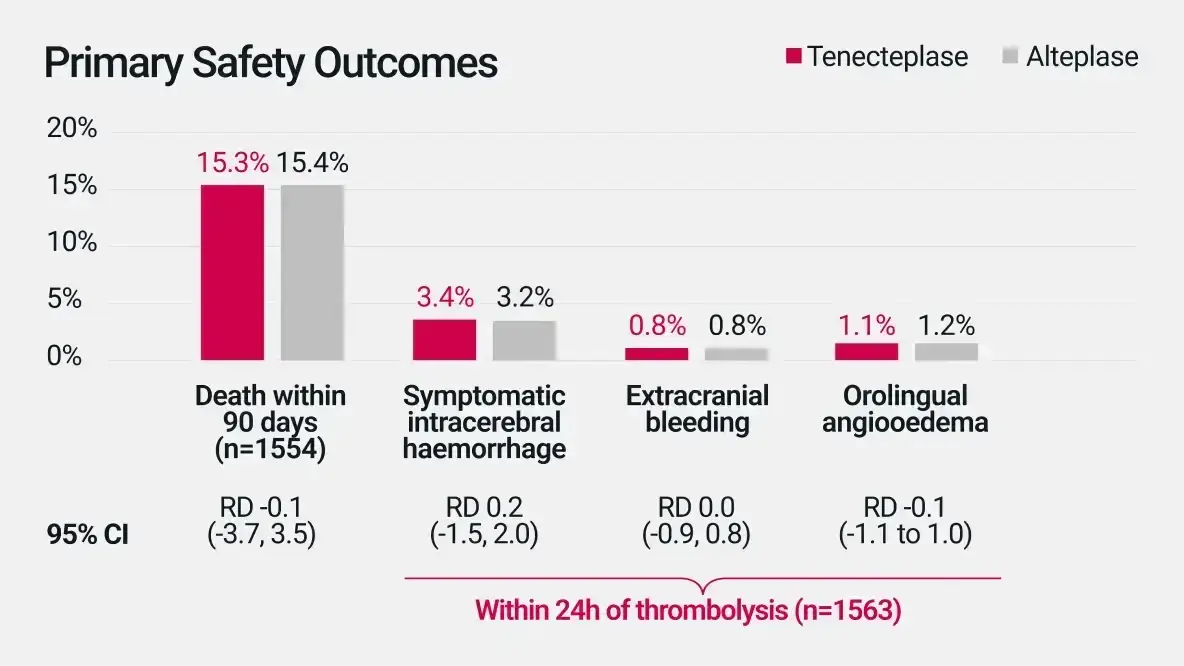 Primary Safety Outcomes

Tenecteplase Alteplase

20%
15%
10%
5%
0%

15.3% 15.4%
3.4% 3.2%
0.8% 0.8%
1.1% 1.2%

Death within 90 days (n=1554)

Symptomatic intracerebral haemorrhage

Extracranial bleeding

Orolingual angiooedema

95% CI

RD -0.1 (-3.7, 3.5)

RD 0.2 (-1.5, 2.0)

RD 0.0 (-0.9, 0.8)

RD -0.1 (-1.1 to 1.0)

Within 24h of thrombolysis (n=1563)